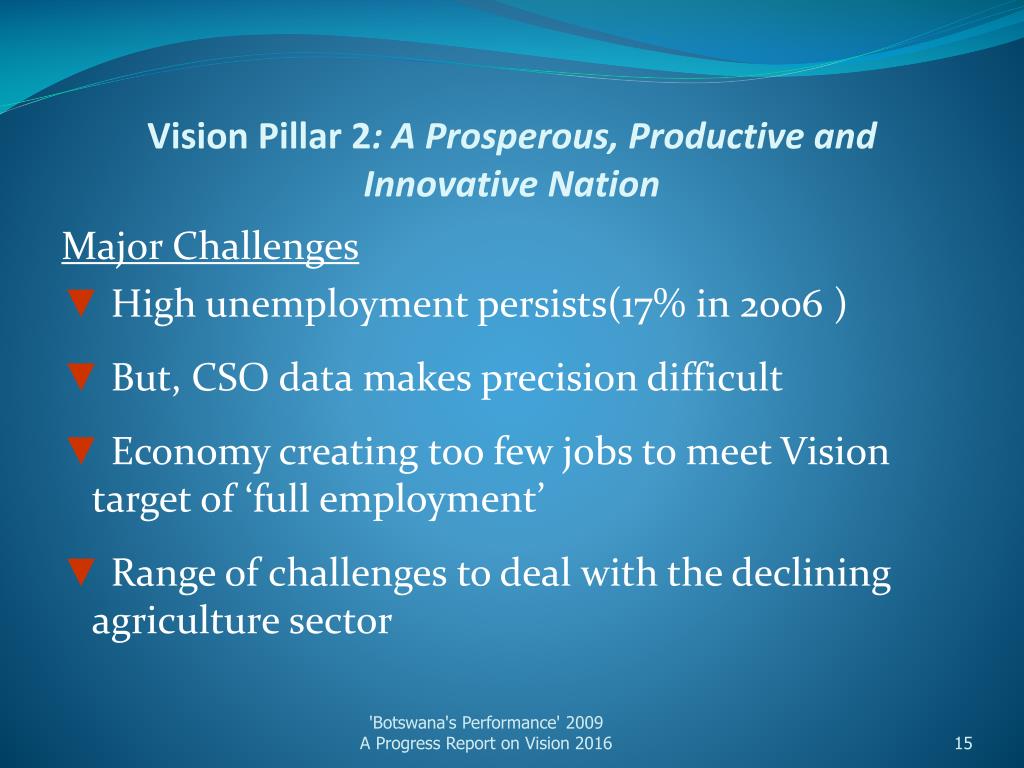 Vision Pillar 2: A Prosperous, Productive and Innovative Nation

Major Challenges

▼ High unemployment persists(17% in 2006 )

▼ But, CSO data makes precision difficult

▼ Economy creating too few jobs to meet Vision target of ‘full employment’

▼ Range of challenges to deal with the declining agriculture sector

'Botswana's Performance' 2009
A Progress Report on Vision 2016

15